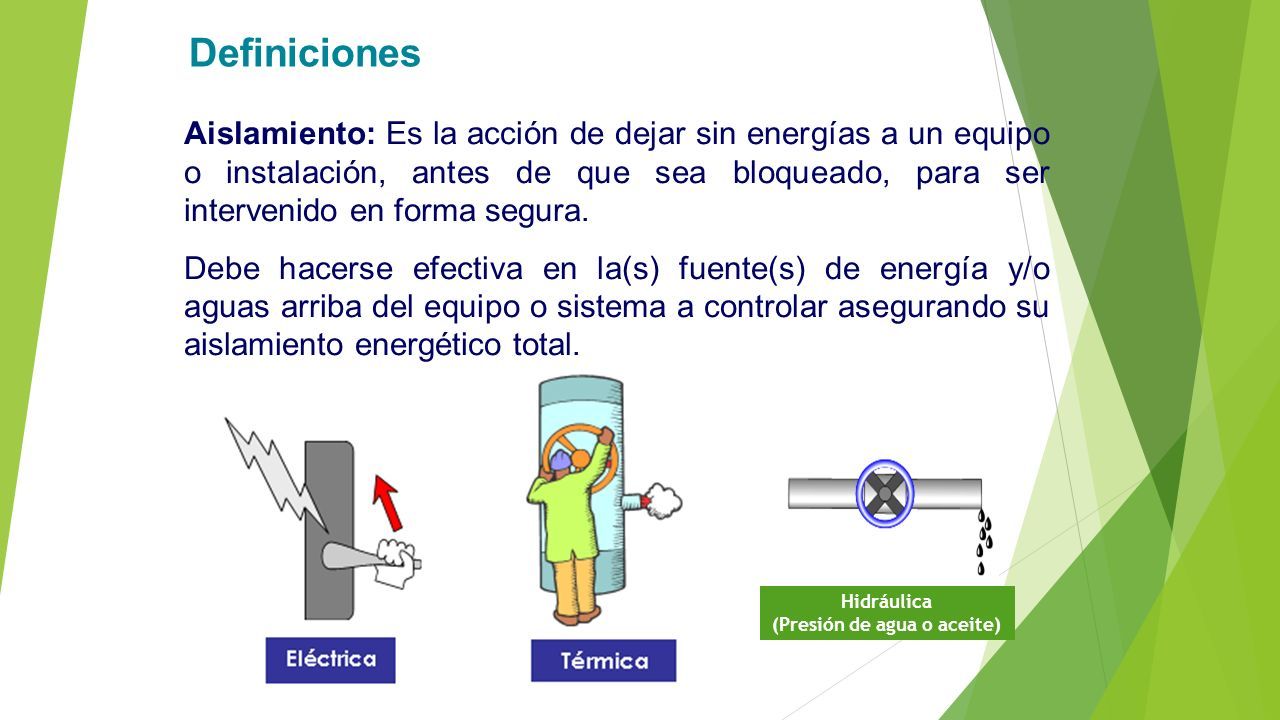 Definiciones

Aislamiento: Es la acción de dejar sin energías a un equipo o instalación, antes de que sea bloqueado, para ser intervenido en forma segura.

Debe hacerse efectiva en la(s) fuente(s) de energía y/o aguas arriba del equipo o sistema a controlar asegurando su aislamiento energético total.

Eléctrica

Térmica

Hidráulica
(Presión de agua o aceite)